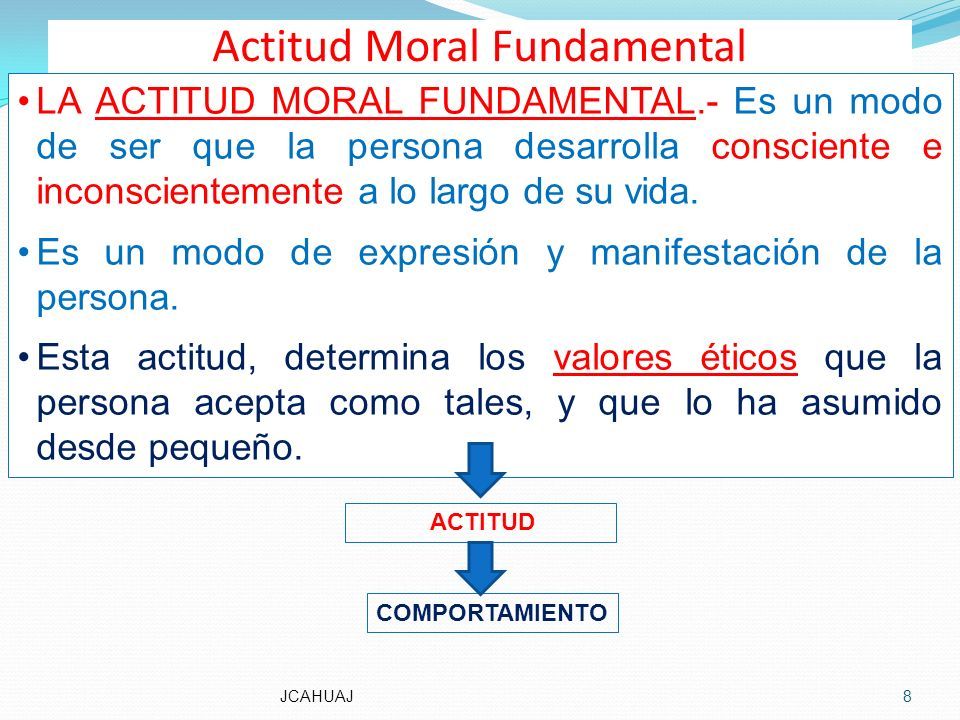 Actitud Moral Fundamental

• LA ACTITUD MORAL FUNDAMENTAL.- Es un modo de ser que la persona desarrolla consciente e inconscientemente a lo largo de su vida.

• Es un modo de expresión y manifestación de la persona.

• Esta actitud, determina los valores éticos que la persona acepta como tales, y que lo ha asumido desde pequeño.

ACTITUD

COMPORTAMIENTO

JCAHUAJ

8